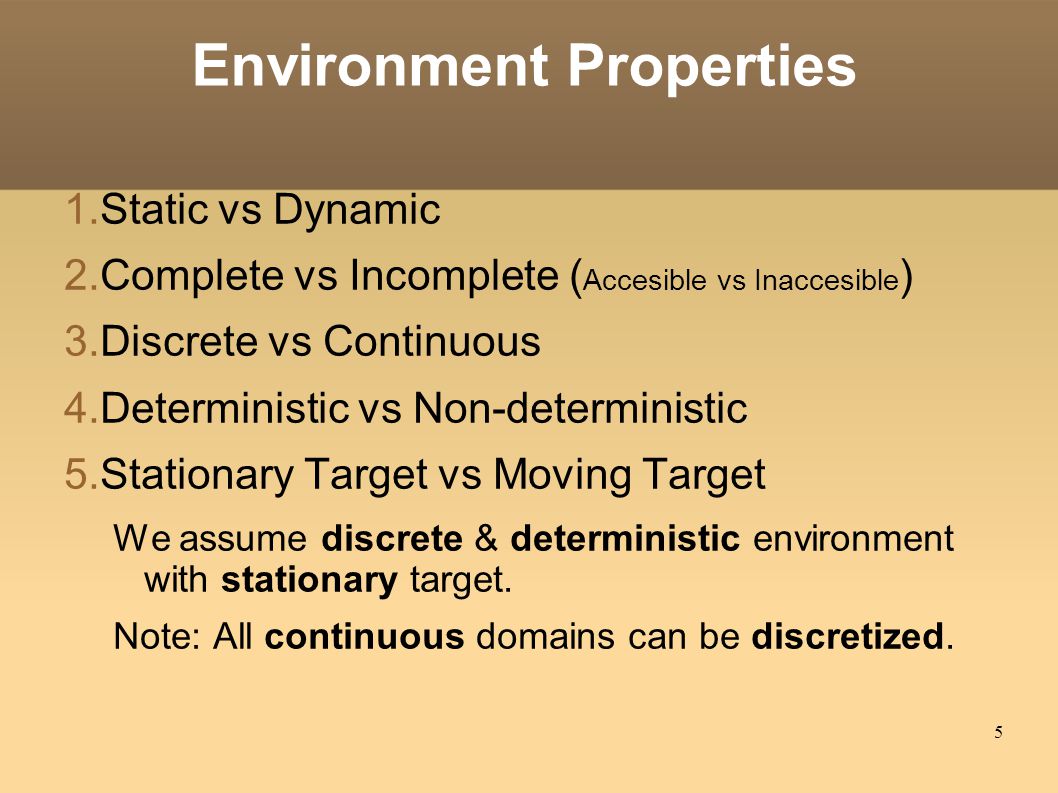 Environment Properties

1.Static vs Dynamic

2.Complete vs Incomplete (Accesible vs Inaccesible)

3.Discrete vs Continuous

4.Deterministic vs Non-deterministic

5.Stationary Target vs Moving Target

We assume discrete & deterministic environment with stationary target.

Note: All continuous domains can be discretized.

5